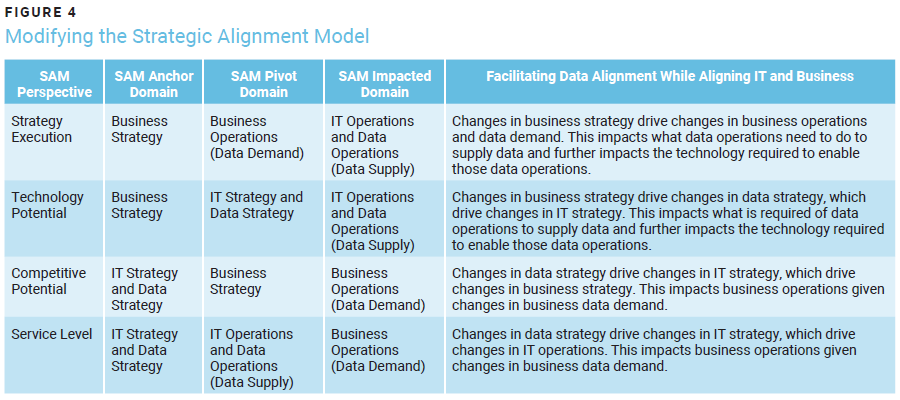 FIGURE 4

Modifying the Strategic Alignment Model

| SAM Perspective | SAM Anchor Domain | SAM Pivot Domain | SAM Impacted Domain | Facilitating Data Alignment While Aligning IT and Business |
|---|---|---|---|---|
| Strategy Execution | Business Strategy | Business Operations (Data Demand) | IT Operations and Data Operations (Data Supply) | Changes in business strategy drive changes in business operations and data demand. This impacts what data operations need to do to supply data and further impacts the technology required to enable those data operations. |
| Technology Potential | Business Strategy | IT Strategy and Data Strategy | IT Operations and Data Operations (Data Supply) | Changes in business strategy drive changes in data strategy, which drive changes in IT strategy. This impacts what is required of data operations to supply data and further impacts the technology required to enable those data operations. |
| Competitive Potential | IT Strategy and Data Strategy | Business Strategy | Business Operations (Data Demand) | Changes in data strategy drive changes in IT strategy, which drive changes in business strategy. This impacts business operations given changes in business data demand. |
| Service Level | IT Strategy and Data Strategy | IT Operations and Data Operations (Data Supply) | Business Operations (Data Demand) | Changes in data strategy drive changes in IT strategy, which drive changes in IT operations. This impacts business operations given changes in business data demand. |